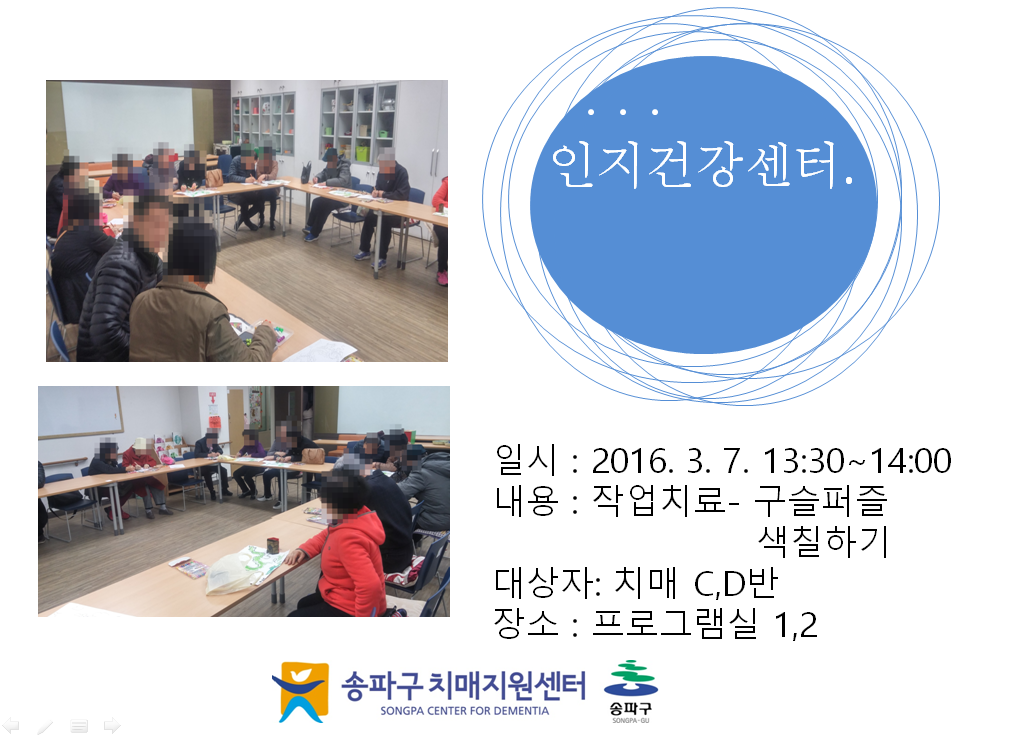 . . .
인지건강센터.

일시 : 2016. 3. 7. 13:30~14:00
내용 : 작업치료- 구슬퍼즐
색칠하기
대상자: 치매 C,D반
장소 : 프로그램실 1,2

송파구 치매지원센터
SONGPA CENTER FOR DEMENTIA
송파구
SONGPA-GU